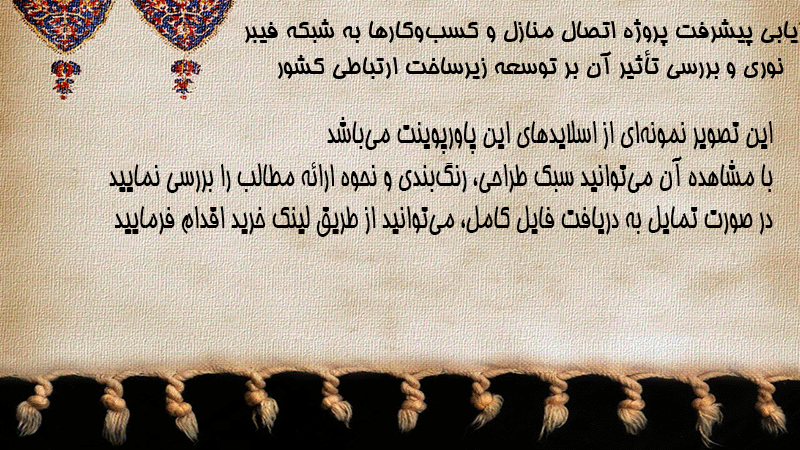 یابی پیشرفت پروژه اتصال منازل و کسب‌وکارها به شبکه فیبر نوری و بررسی تأثیر آن بر توسعه زیرساخت ارتباطی کشور

این تصویر نمونه‌ای از اسلایدهای این پاورپوینت می‌باشد
با مشاهده آن می‌توانید سبک طراحی، رنگ‌بندی و نحوه ارائه مطالب را بررسی نمایید
در صورت تمایل به دریافت فایل کامل، می‌توانید از طریق لینک خرید اقدام فرمایید